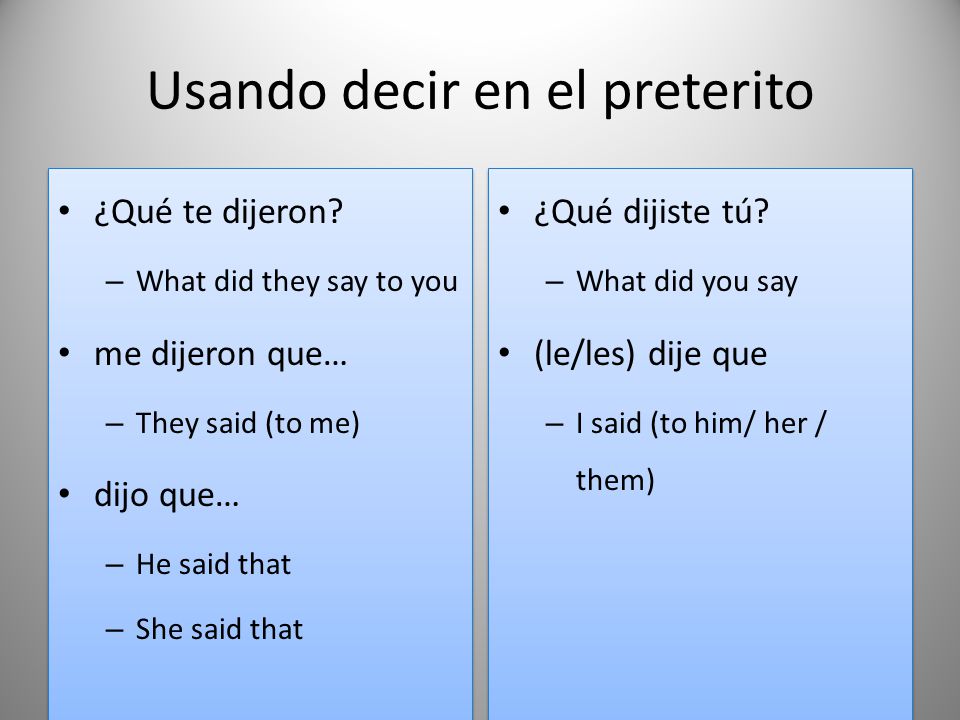 Usando decir en el preterito

• ¿Qué te dijeron?
– What did they say to you
• me dijeron que…
– They said (to me)
• dijo que…
– He said that
– She said that

• ¿Qué dijiste tú?
– What did you say
• (le/les) dije que
– I said (to him/ her / them)